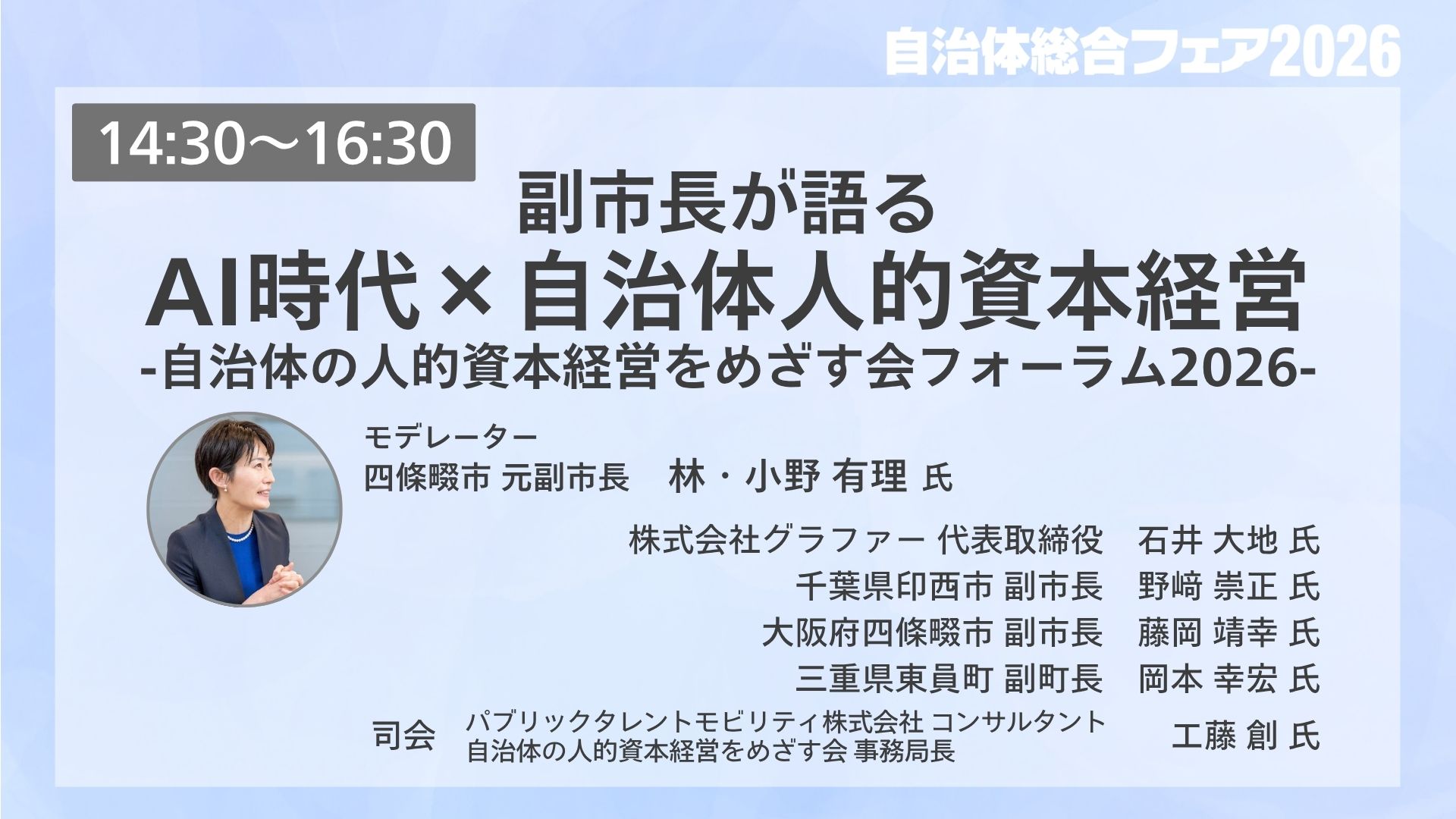 自治体総合フェア2026

14:30～16:30

副市長が語る

AI時代×自治体人的資本経営

-自治体の人的資本経営をめざす会フォーラム2026-

モデレーター
四條畷市 元副市長 林・小野 有理 氏

株式会社グラファー 代表取締役 石井 大地 氏
千葉県印西市 副市長 野﨑 崇正 氏
大阪府四條畷市 副市長 藤岡 靖幸 氏
三重県東員町 副町長 岡本 幸宏 氏

司会 パブリックタレントモビリティ株式会社 コンサルタント
自治体の人的資本経営をめざす会 事務局長 工藤 創 氏